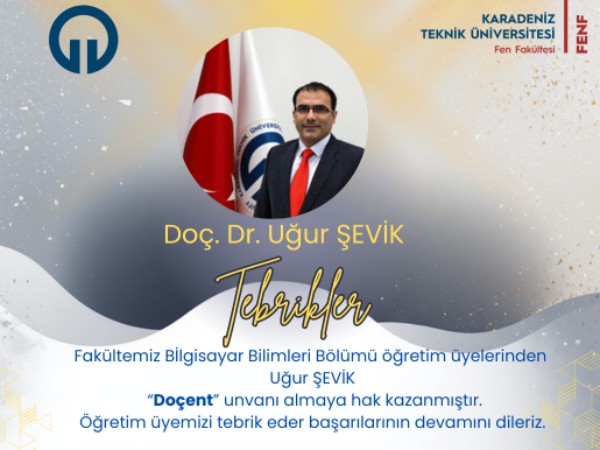 KARADENİZ TEKNİK ÜNİVERSİTESİ
Fen Fakültesi
FENF

Doç. Dr. Uğur ŞEVİK

Tebrikler

Fakültemiz Bilgisayar Bilimleri Bölümü öğretim üyelerinden Uğur ŞEVİK "Doçent" unvanı almaya hak kazanmıştır. Öğretim üyemizi tebrik eder başarılarının devamını dileriz.